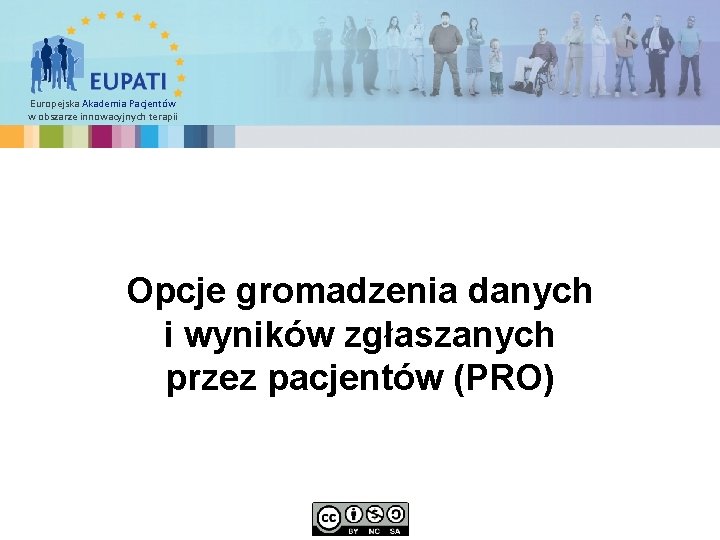 EUPATI
Europejska Akademia Pacjentów w obszarze innowacyjnych terapii

Opcje gromadzenia danych i wyników zgłaszanych przez pacjentów (PRO)

cc BY NC SA